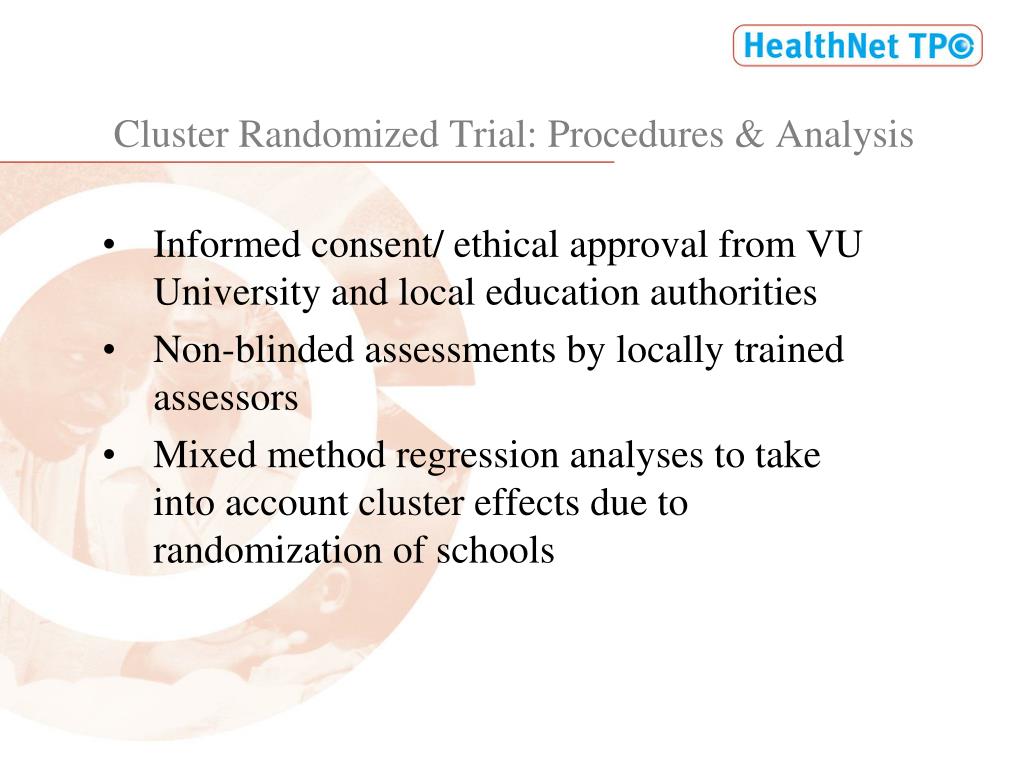 HealthNet TPO

Cluster Randomized Trial: Procedures & Analysis

• Informed consent/ ethical approval from VU University and local education authorities
• Non-blinded assessments by locally trained assessors
• Mixed method regression analyses to take into account cluster effects due to randomization of schools